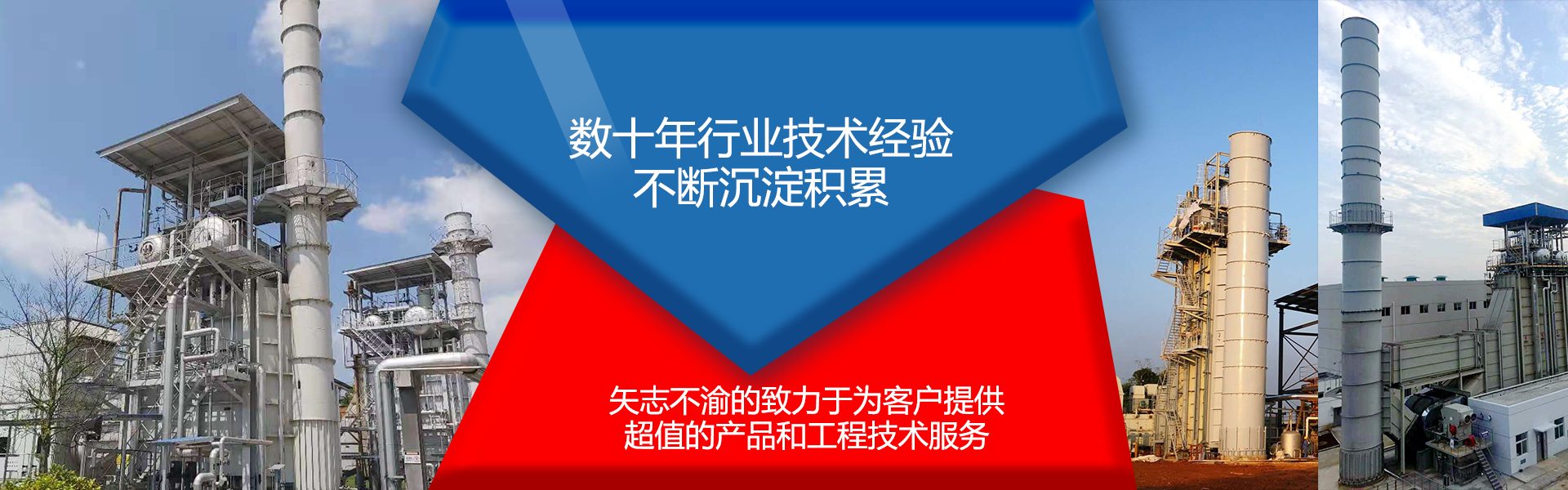 数十年行业技术经验
不断沉淀积累

矢志不渝的致力于为客户提供
超值的产品和工程技术服务